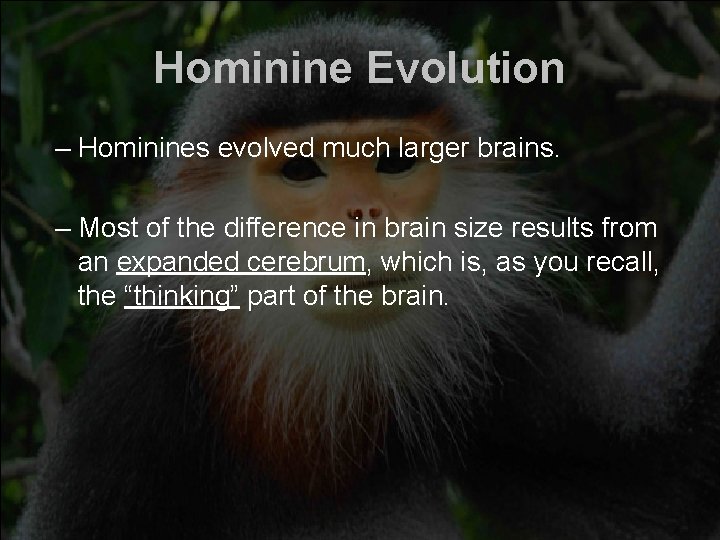 Hominine Evolution

– Hominines evolved much larger brains.

– Most of the difference in brain size results from an expanded cerebrum, which is, as you recall, the “thinking” part of the brain.